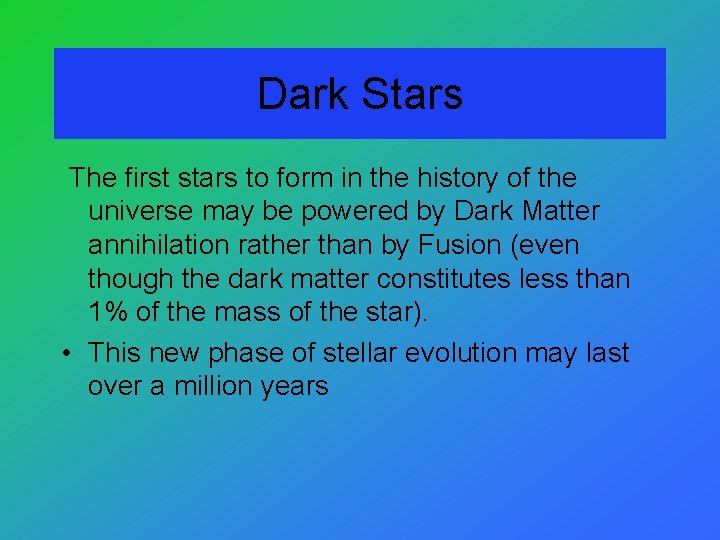 Dark Stars

The first stars to form in the history of the universe may be powered by Dark Matter annihilation rather than by Fusion (even though the dark matter constitutes less than 1% of the mass of the star).

• This new phase of stellar evolution may last over a million years